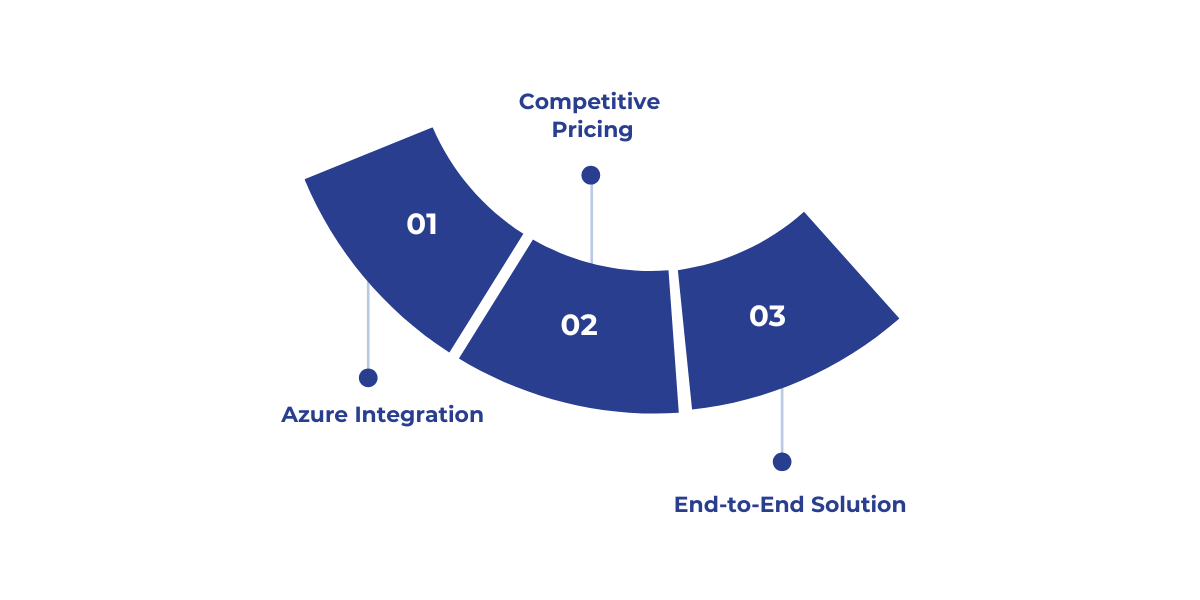 Competitive Pricing

01

02

03

Azure Integration

End-to-End Solution